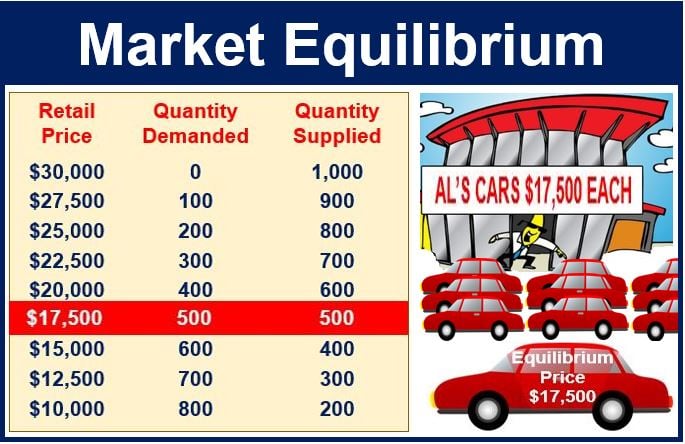 Market Equilibrium

| Retail Price | Quantity Demanded | Quantity Supplied |
|---|---|---|
| \$30,000 | 0 | 1,000 |
| \$27,500 | 100 | 900 |
| \$25,000 | 200 | 800 |
| \$22,500 | 300 | 700 |
| \$20,000 | 400 | 600 |
| \$17,500 | 500 | 500 |
| \$15,000 | 600 | 400 |
| \$12,500 | 700 | 300 |
| \$10,000 | 800 | 200 |

AL'S CARS \$17,500 EACH

Equilibrium Price \$17,500